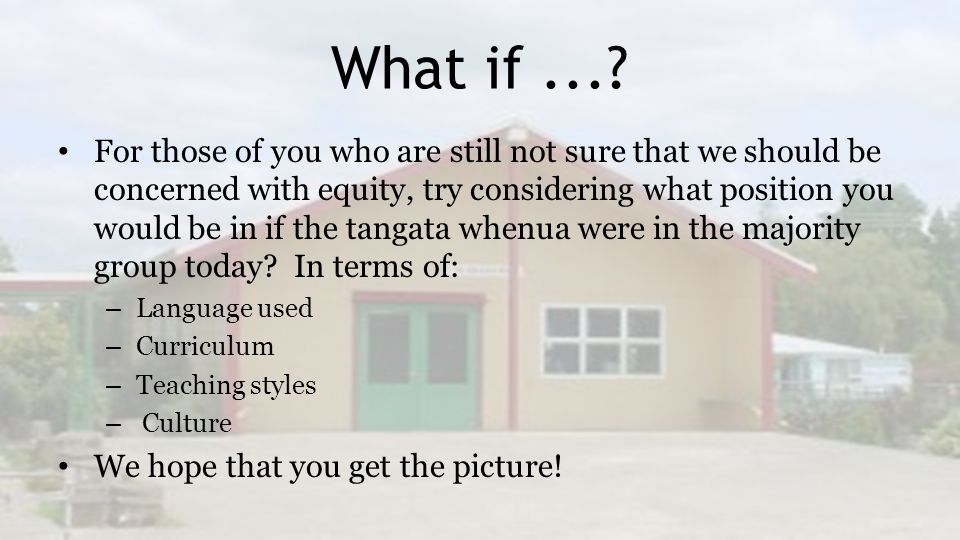 What if ...?

• For those of you who are still not sure that we should be concerned with equity, try considering what position you would be in if the tangata whenua were in the majority group today?  In terms of:
  – Language used
  – Curriculum
  – Teaching styles
  – Culture
• We hope that you get the picture!